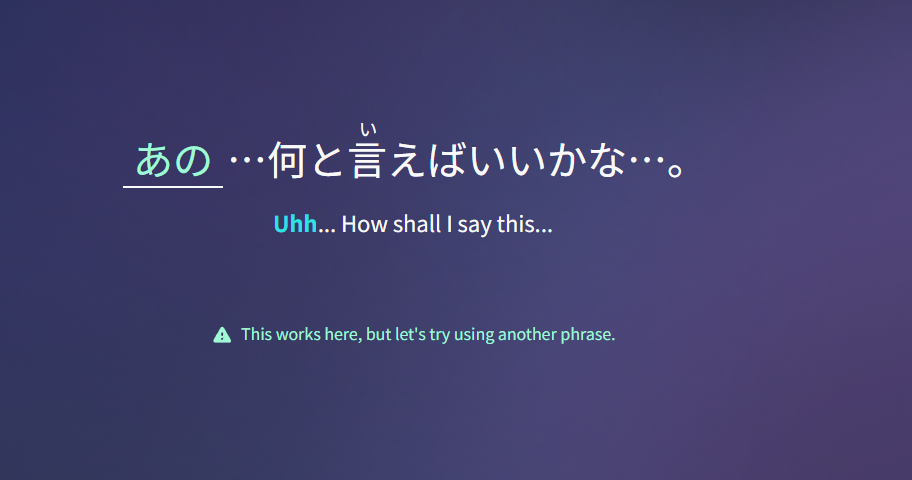 あの…何と言(い)えばいいかな…。

Uhh... How shall I say this...

This works here, but let's try using another phrase.